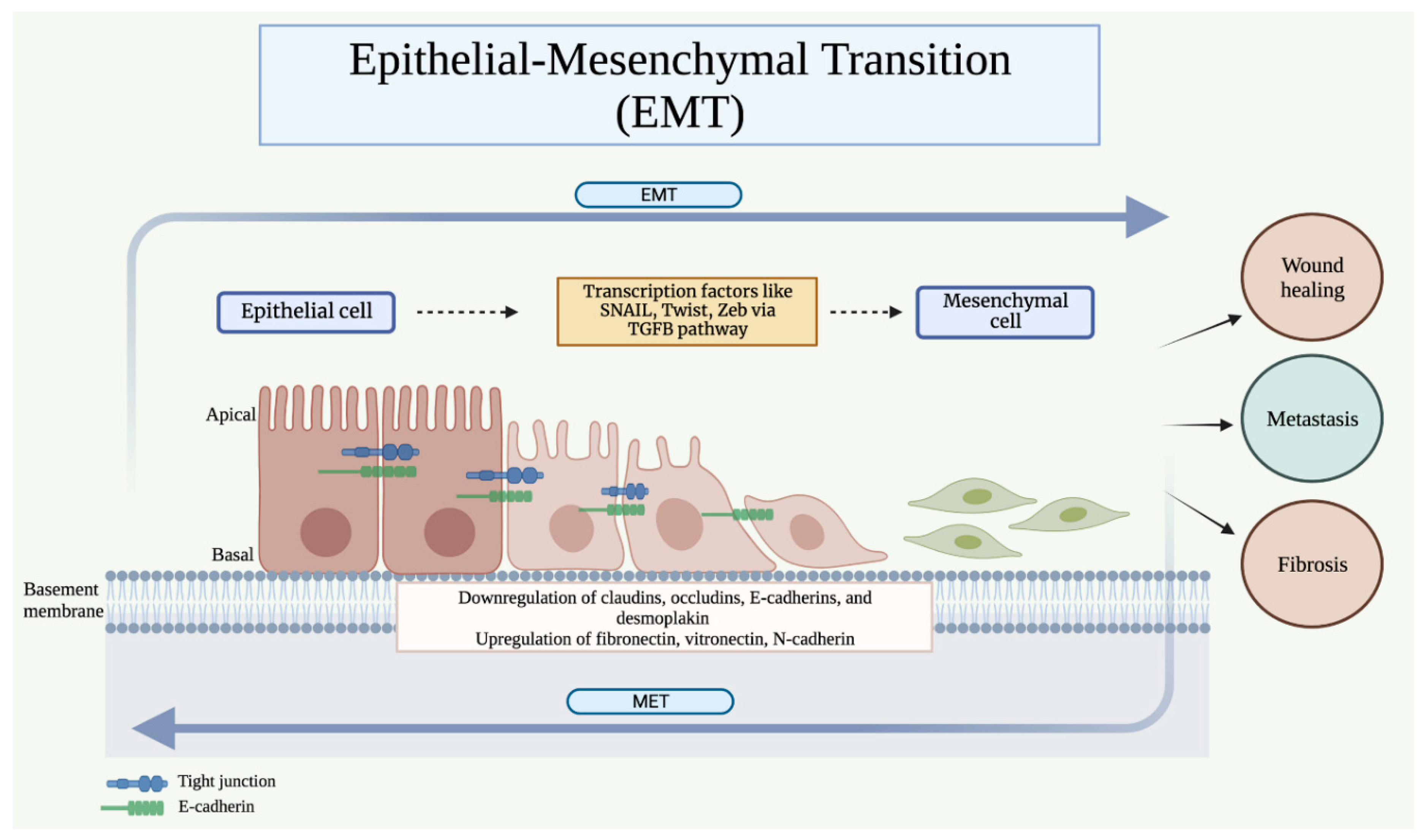 Epithelial-Mesenchymal Transition (EMT)

EMT

Epithelial cell

Transcription factors like SNAIL, Twist, Zeb via TGFB pathway

Mesenchymal cell

Wound healing

Metastasis

Fibrosis

Apical

Basal

Basement membrane

Downregulation of claudins, occludins, E-cadherins, and desmoplakin
Upregulation of fibronectin, vitronectin, N-cadherin

MET

Tight junction

E-cadherin